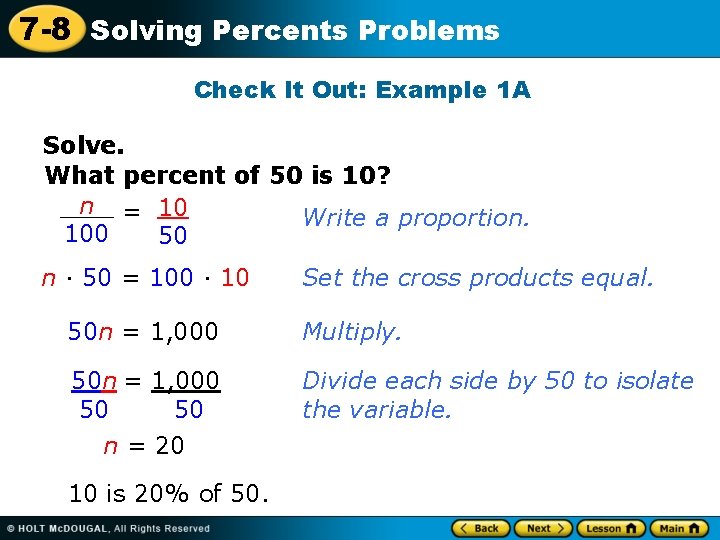 7-8 Solving Percents Problems

Check It Out: Example 1A

Solve.
What percent of 50 is 10?

$\frac{n}{100} = \frac{10}{50}$ Write a proportion.

$n \cdot 50 = 100 \cdot 10$ Set the cross products equal.

$50n = 1,000$ Multiply.

$\frac{50n}{50} = \frac{1,000}{50}$ Divide each side by 50 to isolate the variable.

$n = 20$

10 is 20% of 50.

© HOLT McDOUGAL, All Rights Reserved

Back Next Lesson Main